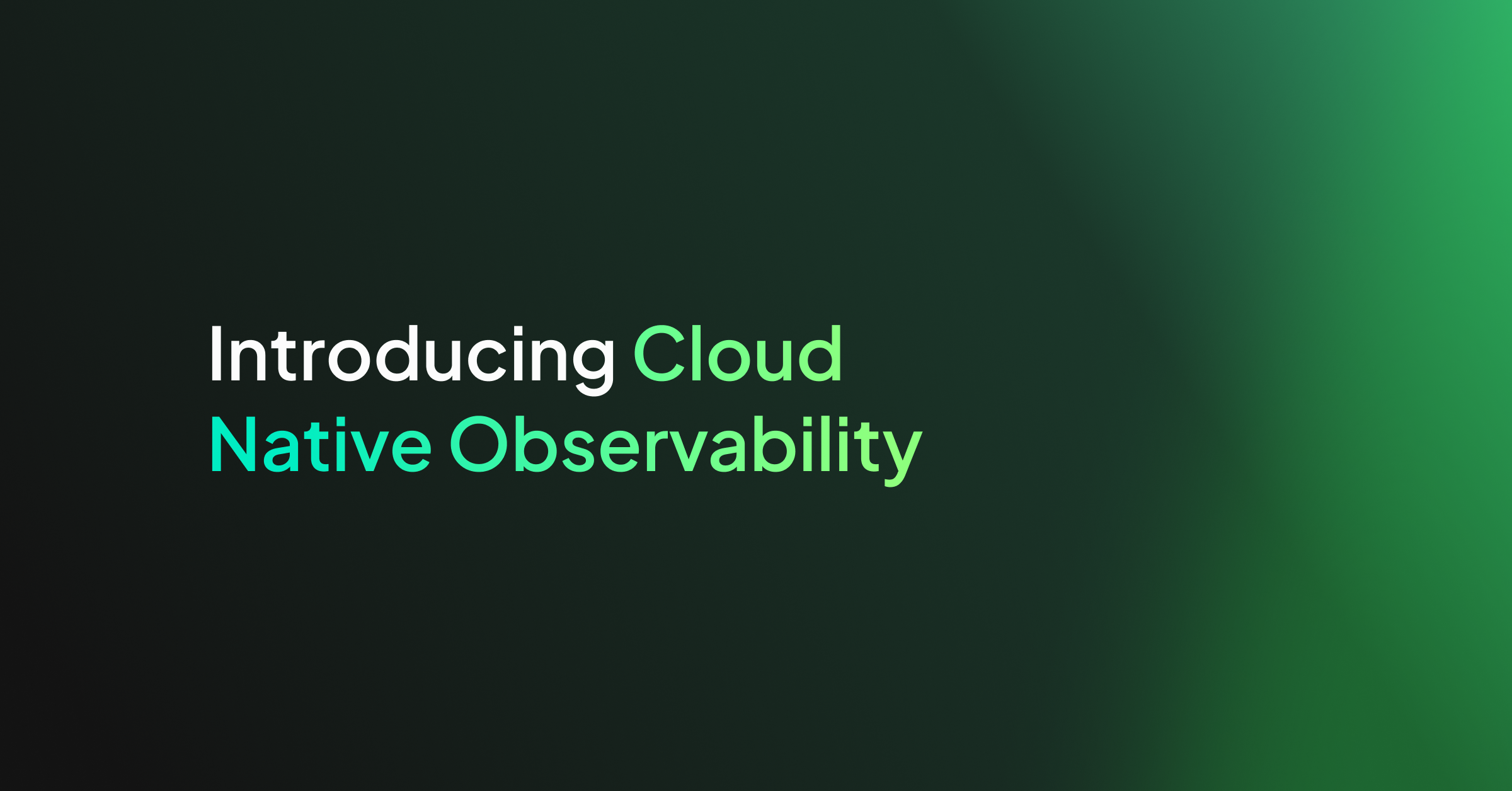 Introducing Cloud Native Observability